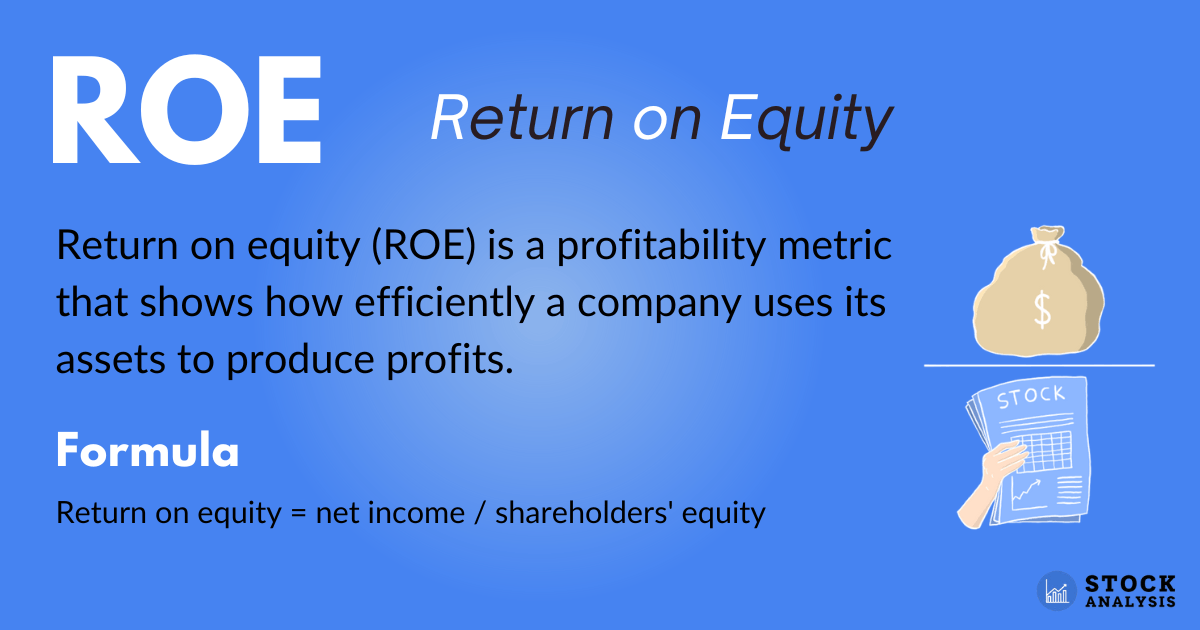 ROE

Return on Equity

Return on equity (ROE) is a profitability metric that shows how efficiently a company uses its assets to produce profits.

$

STOCK

Formula

Return on equity = net income / shareholders' equity

STOCK ANALYSIS